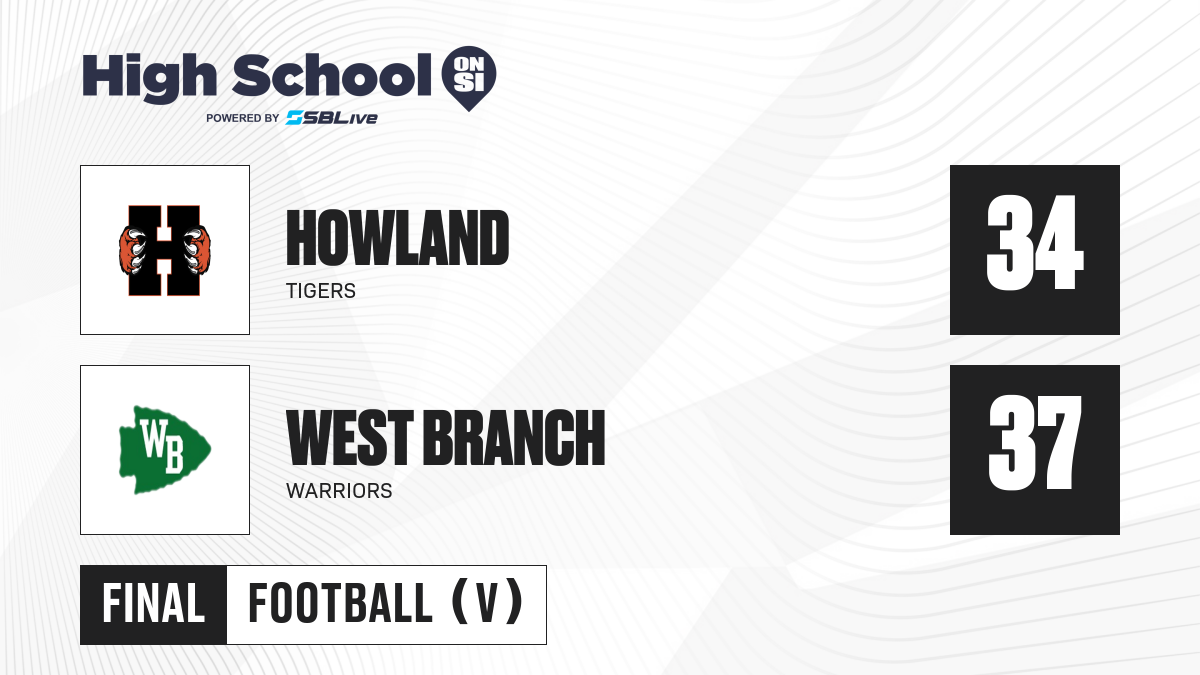 High School ON SI
POWERED BY SBLive

H

HOWLAND
TIGERS

34

WB

WEST BRANCH
WARRIORS

37

FINAL FOOTBALL (V)